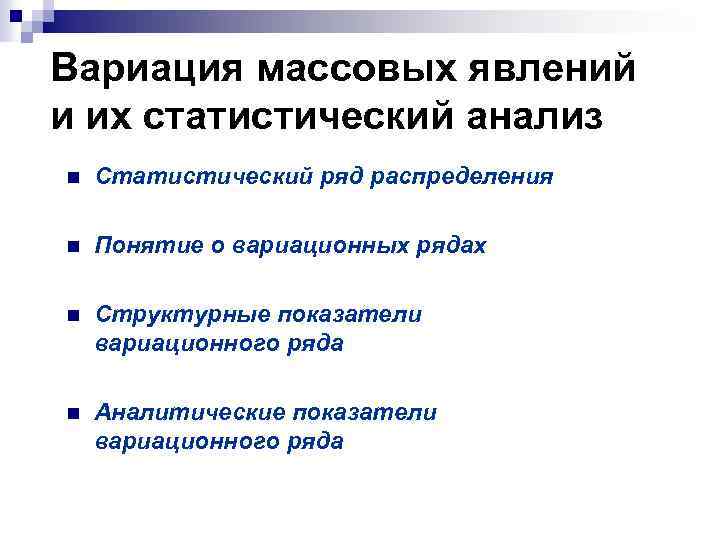 Вариация массовых явлений и их статистический анализ

Статистический ряд распределения

Понятие о вариационных рядах

Структурные показатели вариационного ряда

Аналитические показатели вариационного ряда